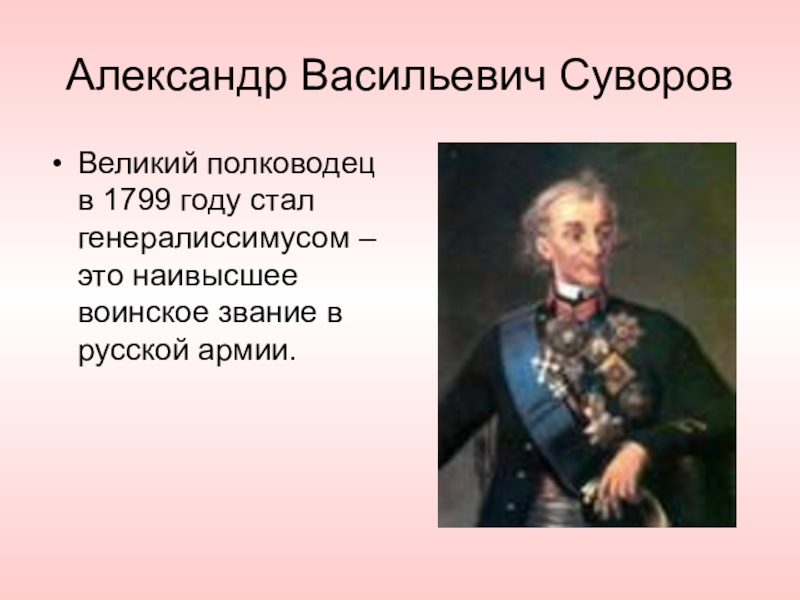 Александр Васильевич Суворов

• Великий полководец в 1799 году стал генералиссимусом – это наивысшее воинское звание в русской армии.